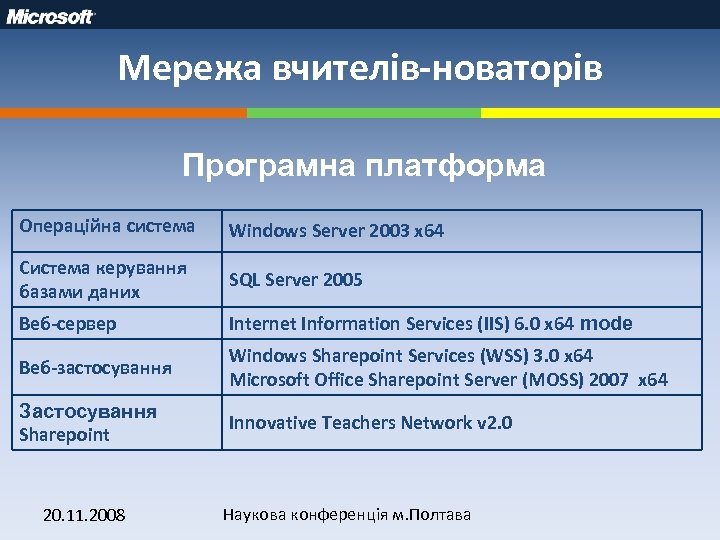 Microsoft

Мережа вчителів-новаторів

Програмна платформа

| Операційна система | Windows Server 2003 x64 |
|---|---|
| Система керування базами даних | SQL Server 2005 |
| Веб-сервер | Internet Information Services (IIS) 6.0 x64 mode |
| Веб-застосування | Windows Sharepoint Services (WSS) 3.0 x64 Microsoft Office Sharepoint Server (MOSS) 2007 x64 |
| Застосування Sharepoint | Innovative Teachers Network v2.0 |

20.11.2008

Наукова конференція м.Полтава